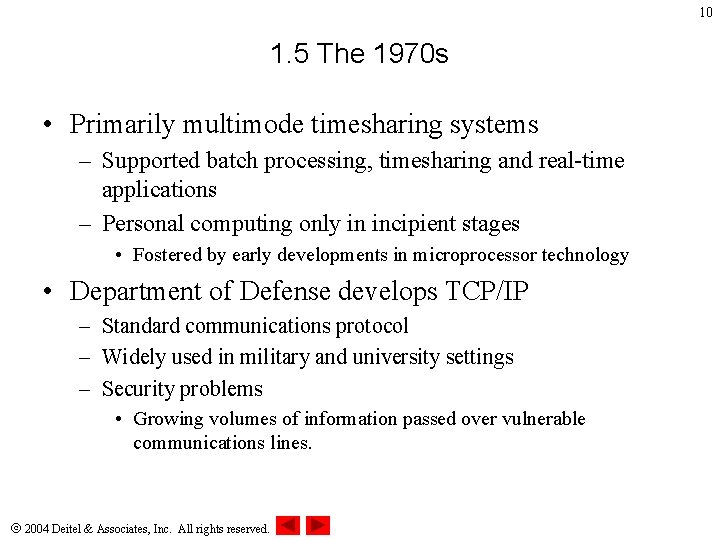 10

1.5 The 1970s

• Primarily multimode timesharing systems
 – Supported batch processing, timesharing and real-time applications
 – Personal computing only in incipient stages
  • Fostered by early developments in microprocessor technology
• Department of Defense develops TCP/IP
 – Standard communications protocol
 – Widely used in military and university settings
 – Security problems
  • Growing volumes of information passed over vulnerable communications lines.

© 2004 Deitel & Associates, Inc. All rights reserved.